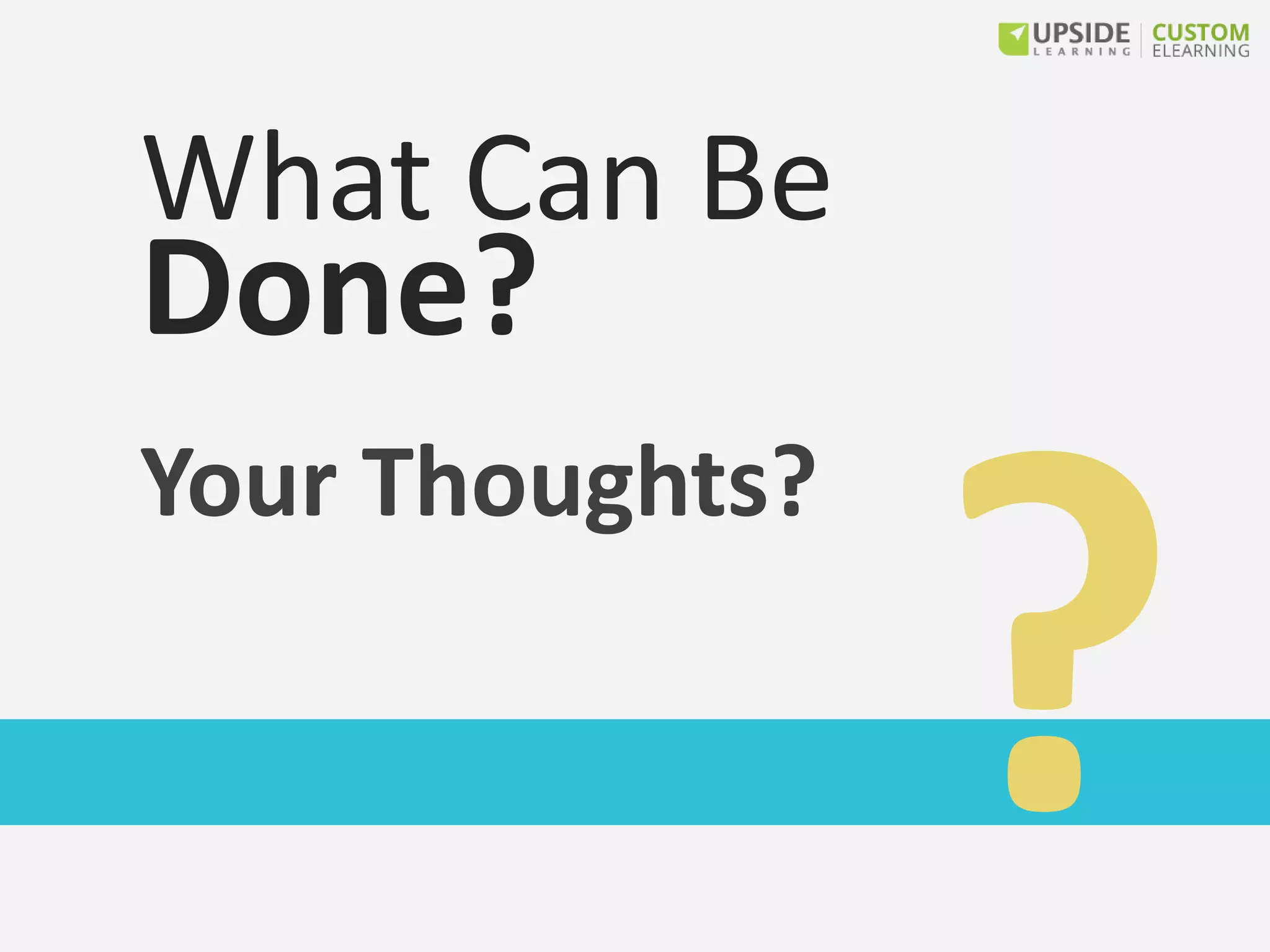 UPSIDE LEARNING | CUSTOM ELEARNING

What Can Be Done?

Your Thoughts?

?